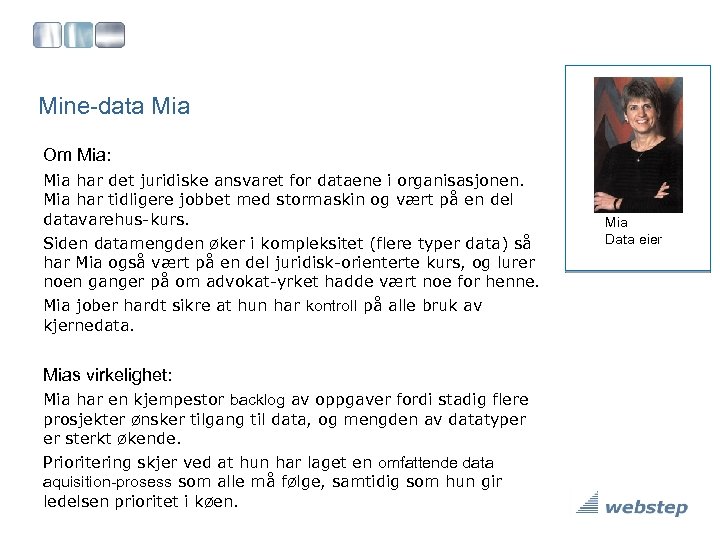 Mine-data Mia

Om Mia:

Mia har det juridiske ansvaret for dataene i organisasjonen. Mia har tidligere jobbet med stormaskin og vært på en del datavarehus-kurs.

Siden datamengden øker i kompleksitet (flere typer data) så har Mia også vært på en del juridisk-orienterte kurs, og lurer noen ganger på om advokat-yrket hadde vært noe for henne.

Mia jober hardt sikre at hun har kontroll på alle bruk av kjernedata.

Mias virkelighet:

Mia har en kjempestor backlog av oppgaver fordi stadig flere prosjekter ønsker tilgang til data, og mengden av datatyper er sterkt økende.

Prioritering skjer ved at hun har laget en omfattende data aquisition-prosess som alle må følge, samtidig som hun gir ledelsen prioritet i køen.

Mia
Data eier

webstep